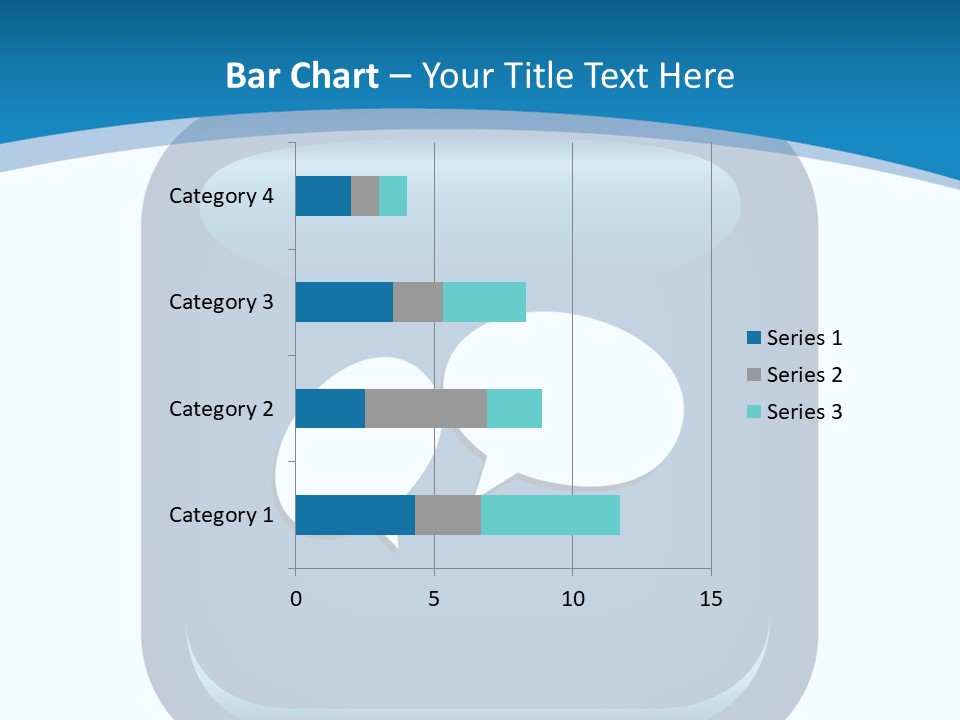 Bar Chart – Your Title Text Here

Category 4
Category 3
Category 2
Category 1

0
5
10
15

Series 1
Series 2
Series 3